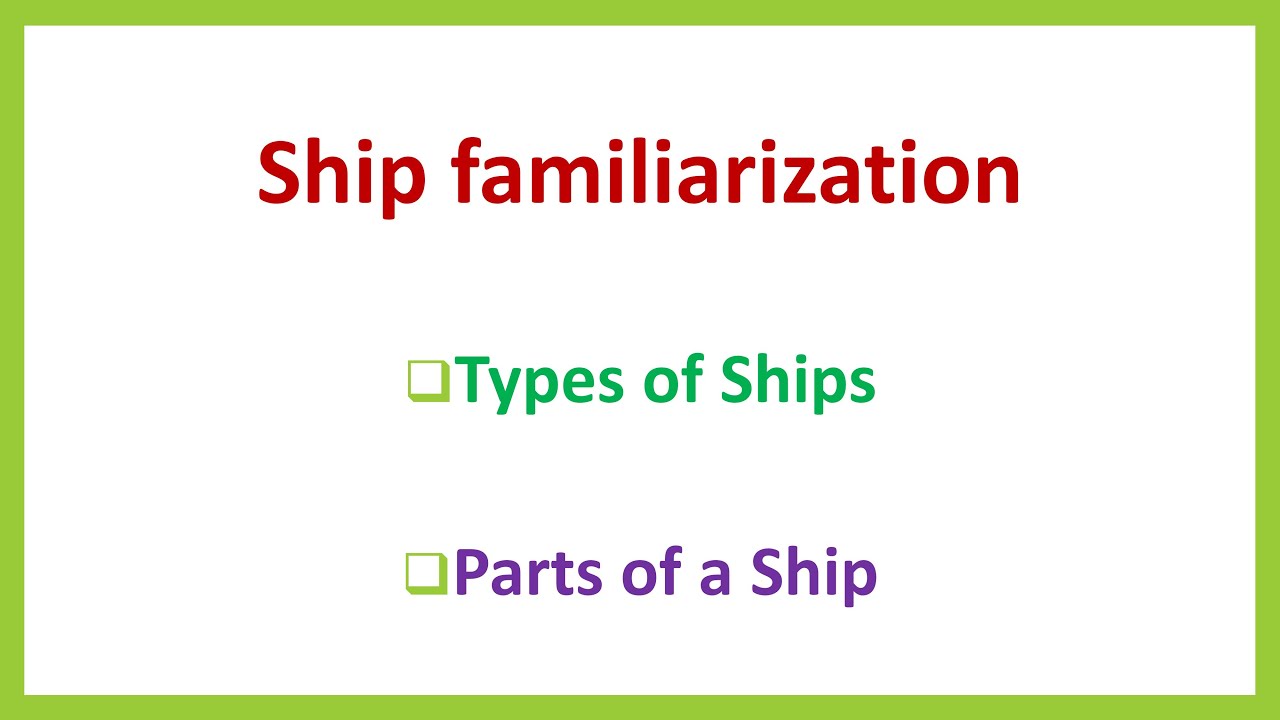 Ship familiarization

❑Types of Ships

❑Parts of a Ship